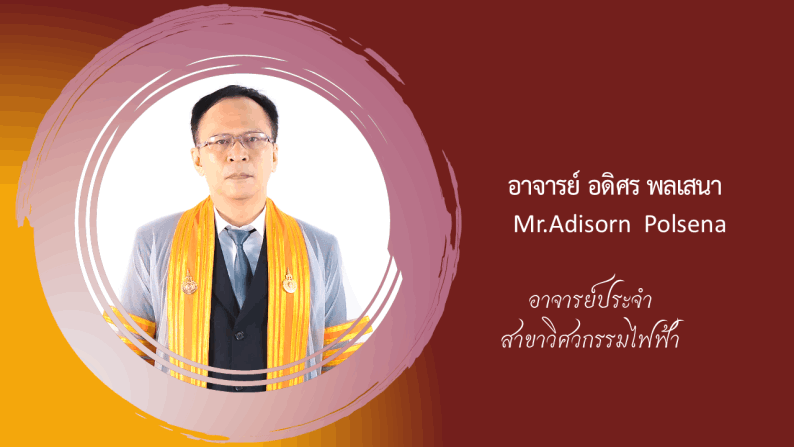 อาจารย์ อดิศร พลเสนา
Mr.Adisorn Polsena

อาจารย์ประจำ
สาขาวิศวกรรมไฟฟ้า